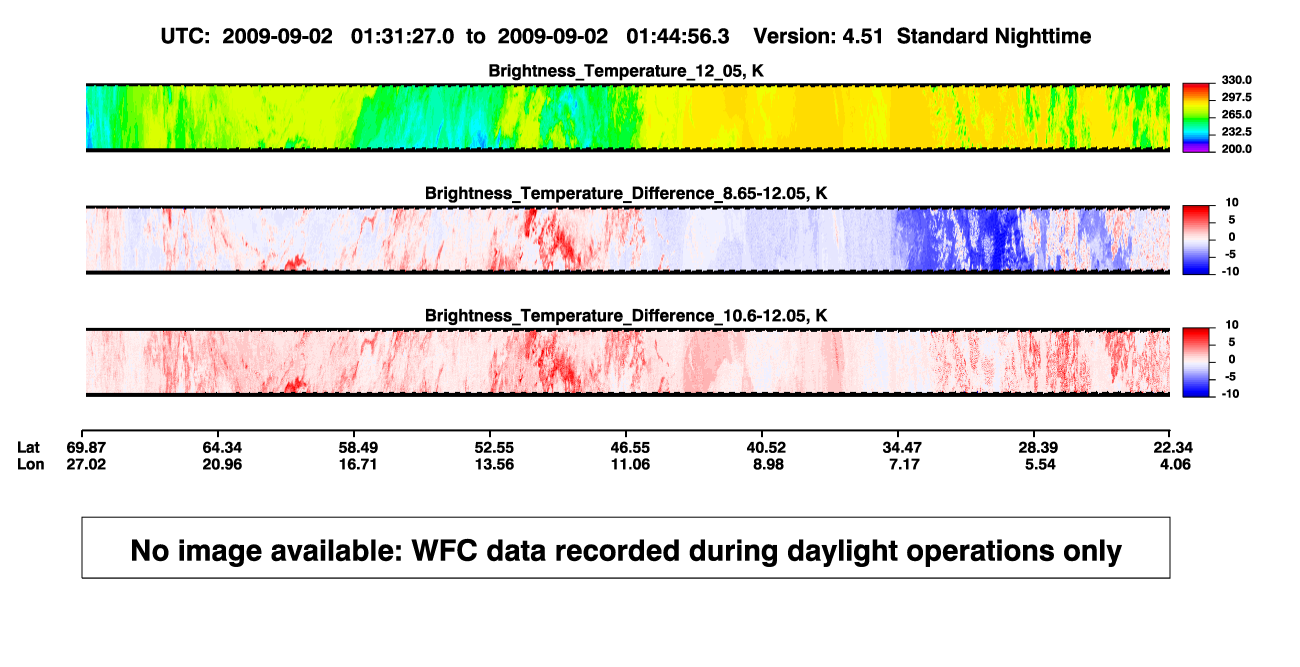 UTC: 2009-09-02 01:31:27.0 to 2009-09-02 01:44:56.3 Version: 4.51 Standard Nighttime

Brightness_Temperature_12_05, K

330.0
297.5
265.0
232.5
200.0

Brightness_Temperature_Difference_8.65-12.05, K

10
5
0
-5
-10

Brightness_Temperature_Difference_10.6-12.05, K

10
5
0
-5
-10

| Lat | 69.87 | 64.34 | 58.49 | 52.55 | 46.55 | 40.52 | 34.47 | 28.39 | 22.34 |
|---|---|---|---|---|---|---|---|---|---|
| Lon | 27.02 | 20.96 | 16.71 | 13.56 | 11.06 | 8.98 | 7.17 | 5.54 | 4.06 |

No image available: WFC data recorded during daylight operations only